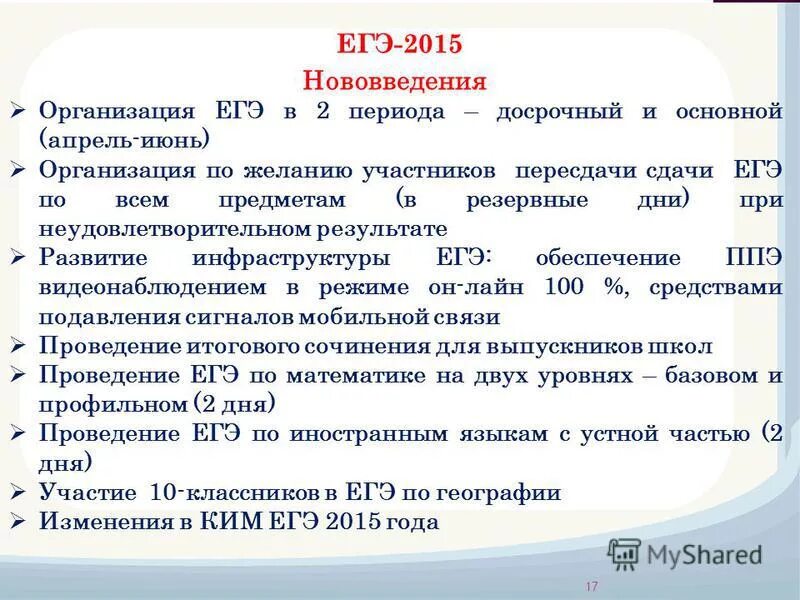 ЕГЭ-2015
Нововведения

➢ Организация ЕГЭ в 2 периода – досрочный и основной (апрель-июнь)
➢ Организация по желанию участников пересдачи сдачи ЕГЭ по всем предметам (в резервные дни) при неудовлетворительном результате
➢ Развитие инфраструктуры ЕГЭ: обеспечение ППЭ видеонаблюдением в режиме он-лайн 100 %, средствами подавления сигналов мобильной связи
➢ Проведение итогового сочинения для выпускников школ
➢ Проведение ЕГЭ по математике на двух уровнях – базовом и профильном (2 дня)
➢ Проведение ЕГЭ по иностранным языкам с устной частью (2 дня)
➢ Участие 10-классников в ЕГЭ по географии
➢ Изменения в КИМ ЕГЭ 2015 года

MyShared

17